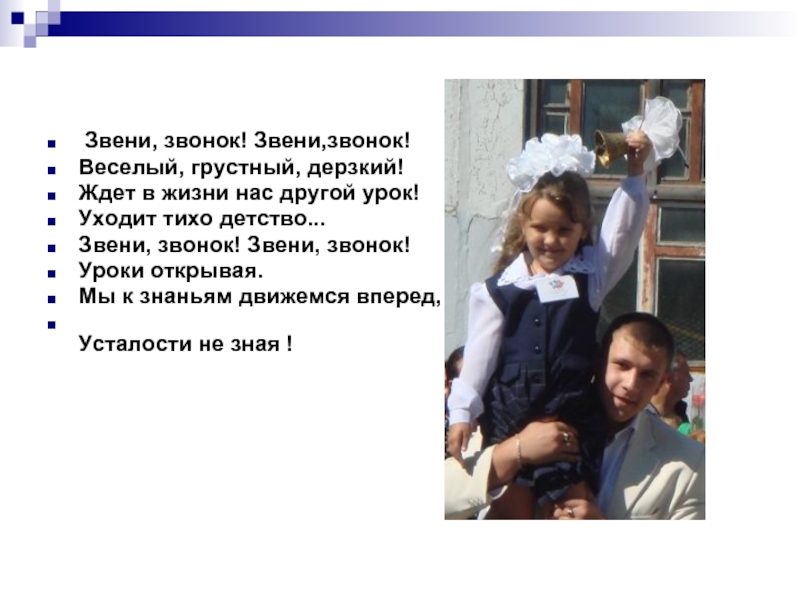 Звени, звонок! Звени,звонок!
Веселый, грустный, дерзкий!
Ждет в жизни нас другой урок!
Уходит тихо детство...
Звени, звонок! Звени, звонок!
Уроки открывая.
Мы к знаньям движемся вперед,

Усталости не зная !